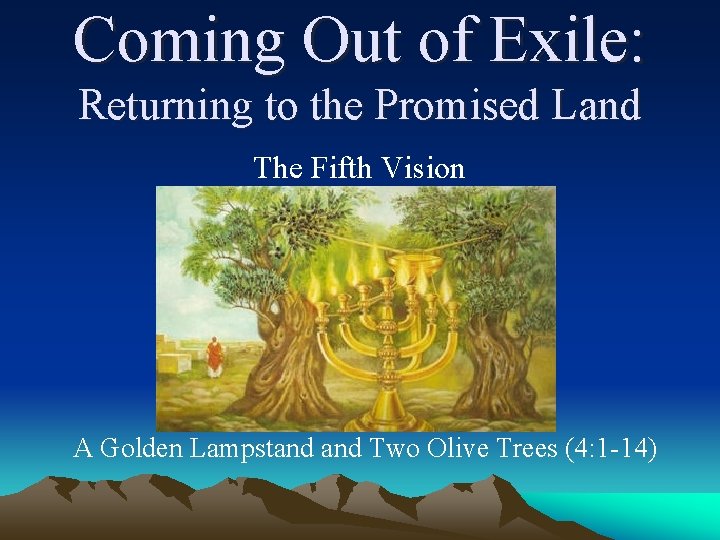 Coming Out of Exile:
Returning to the Promised Land

The Fifth Vision

A Golden Lampstand and Two Olive Trees (4:1-14)